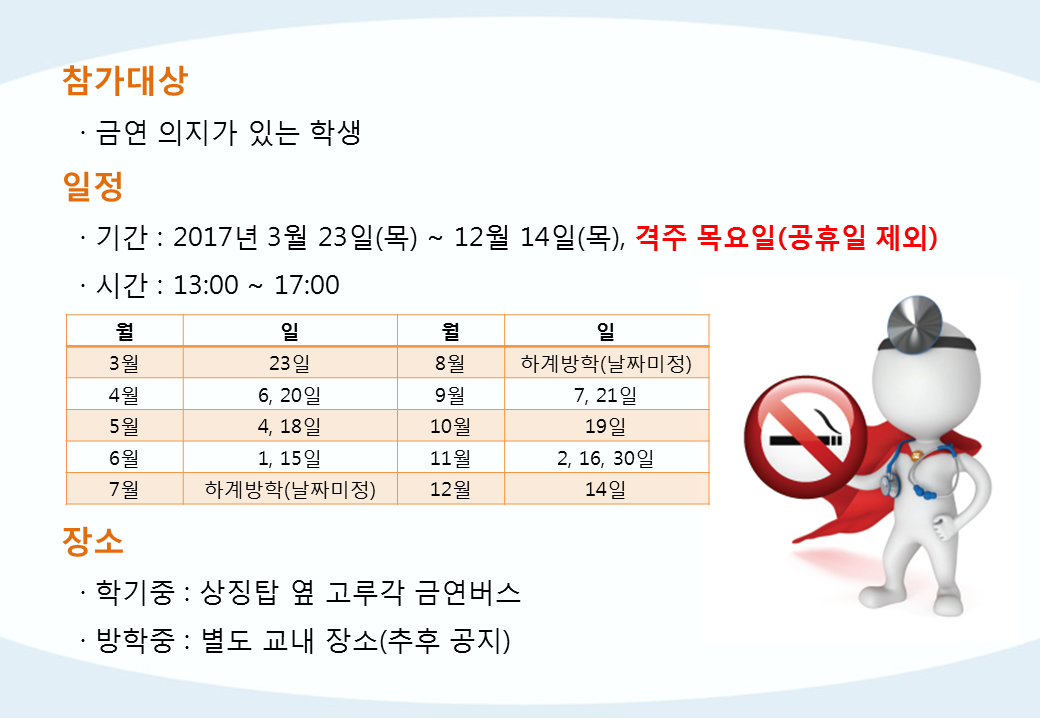 참가대상

· 금연 의지가 있는 학생

일정

· 기간 : 2017년 3월 23일(목) ~ 12월 14일(목), 격주 목요일(공휴일 제외)

· 시간 : 13:00 ~ 17:00

| 월 | 일 | 월 | 일 |
|---|---|---|---|
| 3월 | 23일 | 8월 | 하계방학(날짜미정) |
| 4월 | 6, 20일 | 9월 | 7, 21일 |
| 5월 | 4, 18일 | 10월 | 19일 |
| 6월 | 1, 15일 | 11월 | 2, 16, 30일 |
| 7월 | 하계방학(날짜미정) | 12월 | 14일 |

장소

· 학기중 : 상징탑 옆 고루각 금연버스

· 방학중 : 별도 교내 장소(추후 공지)